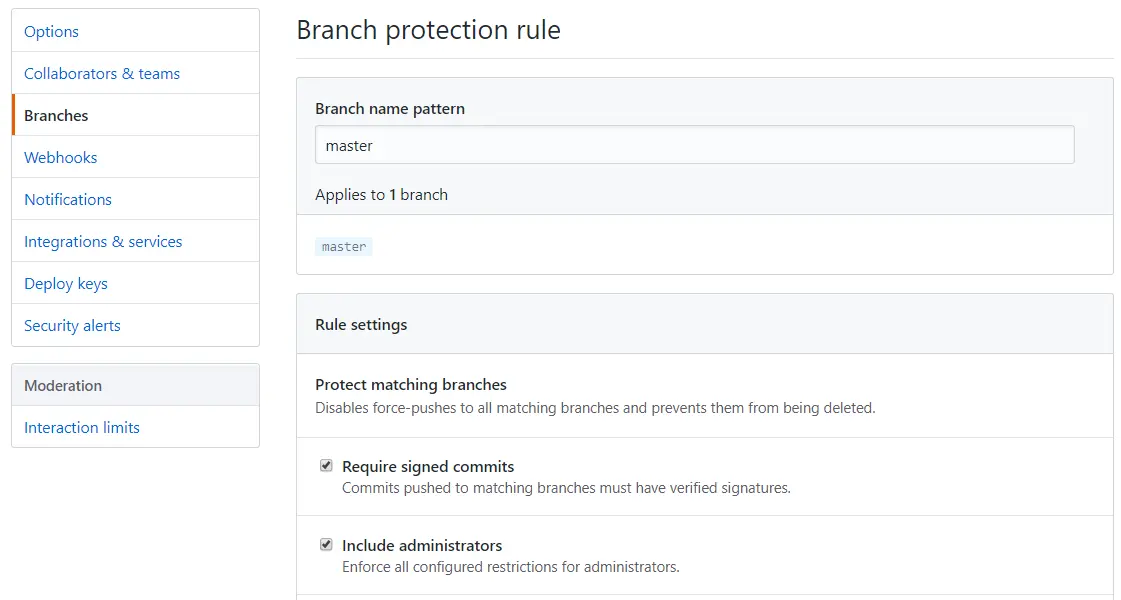 Options
Collaborators & teams
Branches
Webhooks
Notifications
Integrations & services
Deploy keys
Security alerts

Moderation
Interaction limits

Branch protection rule

Branch name pattern
master
Applies to 1 branch
master

Rule settings

Protect matching branches
Disables force-pushes to all matching branches and prevents them from being deleted.

Require signed commits
Commits pushed to matching branches must have verified signatures.

Include administrators
Enforce all configured restrictions for administrators.